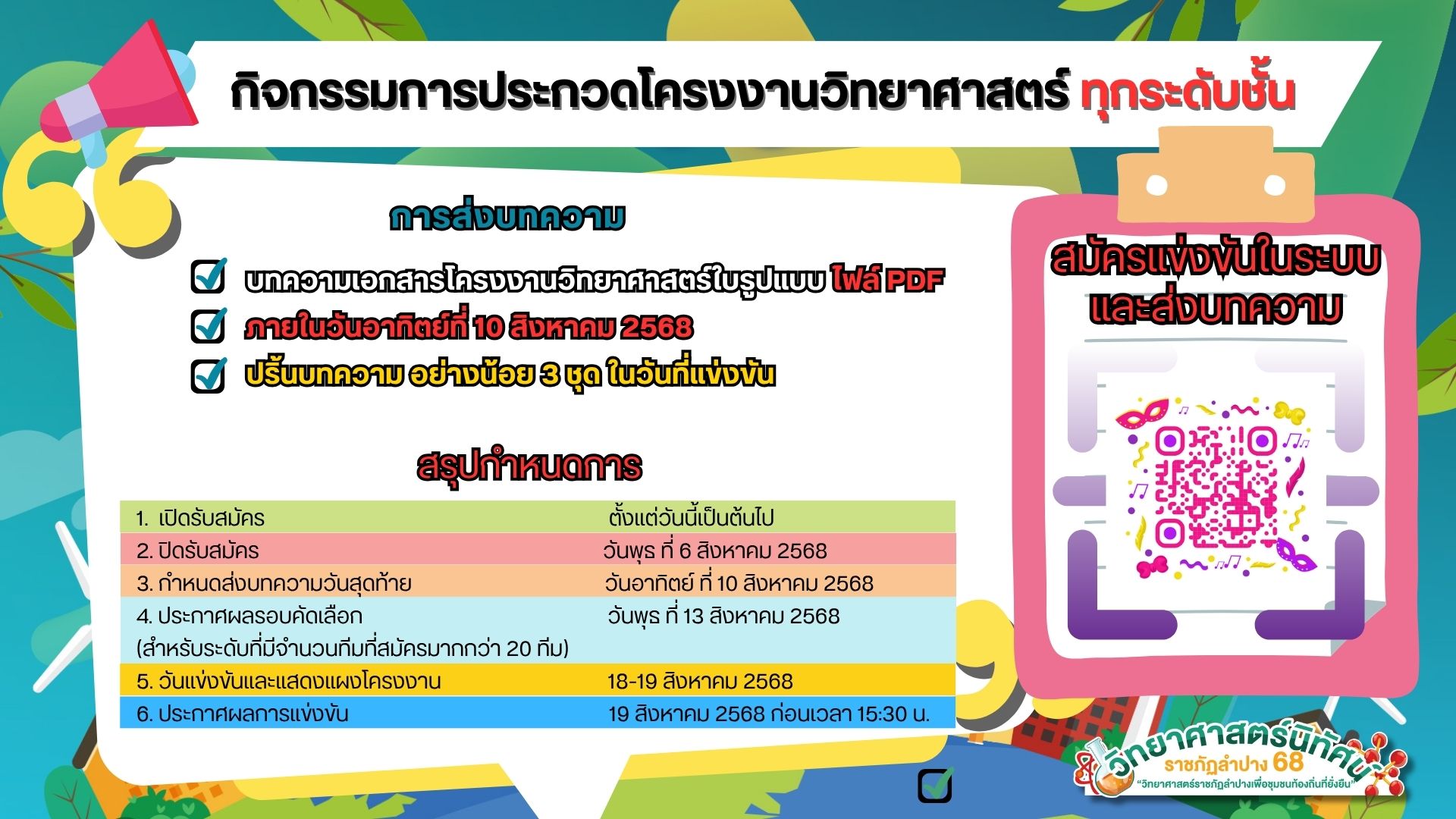 กิจกรรมการประกวดโครงงานวิทยาศาสตร์ ทุกระดับชั้น

การส่งบทความ

บทความเอกสารโครงงานวิทยาศาสตร์ในรูปแบบ ไฟล์ PDF

ภายในวันอาทิตย์ที่ 10 สิงหาคม 2568

ปริ้นบทความ อย่างน้อย 3 ชุด ในวันที่แข่งขัน

สรุปกำหนดการ

| | |
|---|---|
| 1. เปิดรับสมัคร | ตั้งแต่วันนี้เป็นต้นไป |
| 2. ปิดรับสมัคร | วันพุธ ที่ 6 สิงหาคม 2568 |
| 3. กำหนดส่งบทความวันสุดท้าย | วันอาทิตย์ ที่ 10 สิงหาคม 2568 |
| 4. ประกาศผลรอบคัดเลือก (สำหรับระดับที่มีจำนวนทีมที่สมัครมากกว่า 20 ทีม) | วันพุธ ที่ 13 สิงหาคม 2568 |
| 5. วันแข่งขันและแสดงแผงโครงงาน | 18-19 สิงหาคม 2568 |
| 6. ประกาศผลการแข่งขัน | 19 สิงหาคม 2568 ก่อนเวลา 15:30 น. |

สมัครแข่งขันในระบบ และส่งบทความ

วิทยาศาสตร์นิทัศน์ ราชภัฏลำปาง 68
"วิทยาศาสตร์ราชภัฏลำปางเพื่อชุมชนท้องถิ่นที่ยั่งยืน"